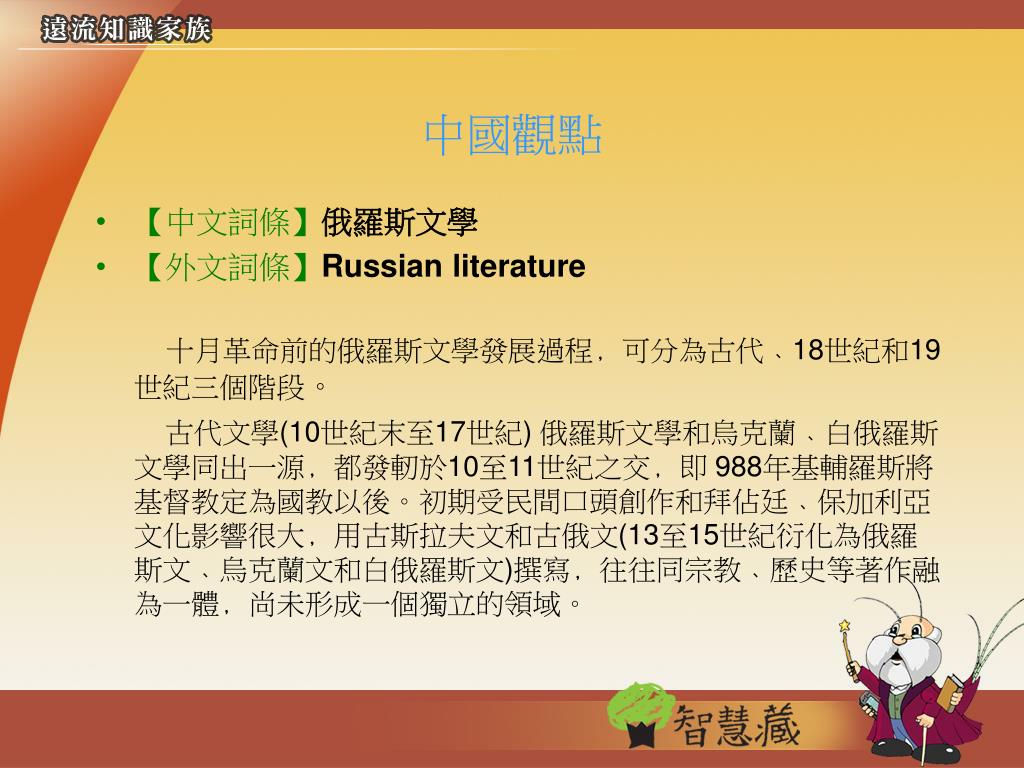 遠流知識家族

中國觀點

• 【中文詞條】俄羅斯文學
• 【外文詞條】Russian literature

十月革命前的俄羅斯文學發展過程，可分為古代、18世紀和19世紀三個階段。

古代文學(10世紀末至17世紀) 俄羅斯文學和烏克蘭、白俄羅斯文學同出一源，都發軔於10至11世紀之交，即 988年基輔羅斯將基督教定為國教以後。初期受民間口頭創作和拜佔廷、保加利亞文化影響很大，用古斯拉夫文和古俄文(13至15世紀衍化為俄羅斯文、烏克蘭文和白俄羅斯文)撰寫，往往同宗教、歷史等著作融為一體，尚未形成一個獨立的領域。

智慧藏